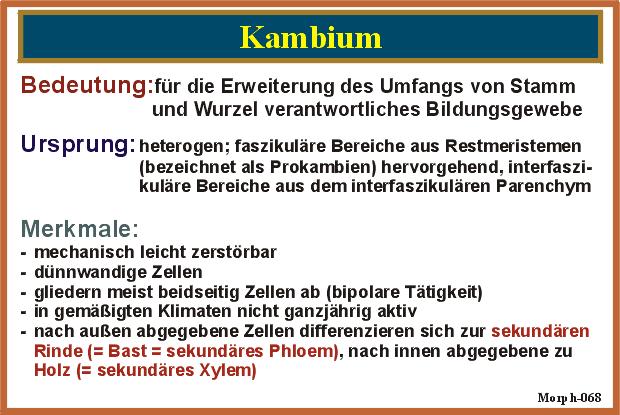 Kambium

Bedeutung: für die Erweiterung des Umfangs von Stamm und Wurzel verantwortliches Bildungsgewebe

Ursprung: heterogen; faszikuläre Bereiche aus Restmeristemen (bezeichnet als Prokambien) hervorgehend, interfaszikuläre Bereiche aus dem interfaszikulären Parenchym

Merkmale:
- mechanisch leicht zerstörbar
- dünnwandige Zellen
- gliedern meist beidseitig Zellen ab (bipolare Tätigkeit)
- in gemäßigten Klimaten nicht ganzjährig aktiv
- nach außen abgegebene Zellen differenzieren sich zur sekundären Rinde (= Bast = sekundäres Phloem), nach innen abgegebene zu Holz (= sekundäres Xylem)

Morph-068